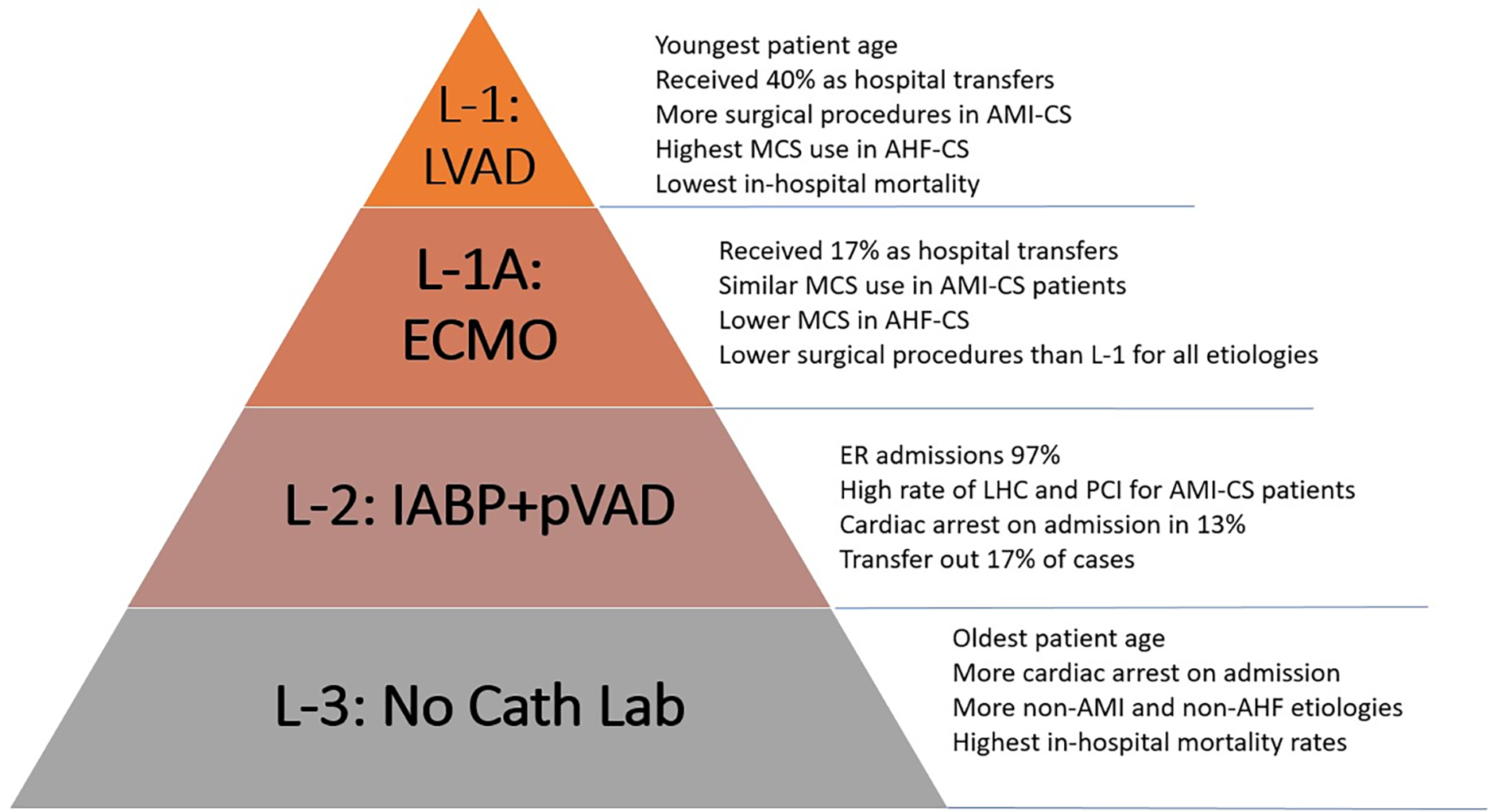 L-1: LVAD

Youngest patient age
Received 40% as hospital transfers
More surgical procedures in AMI-CS
Highest MCS use in AHF-CS
Lowest in-hospital mortality

L-1A: ECMO

Received 17% as hospital transfers
Similar MCS use in AMI-CS patients
Lower MCS in AHF-CS
Lower surgical procedures than L-1 for all etiologies

L-2: IABP+pVAD

ER admissions 97%
High rate of LHC and PCI for AMI-CS patients
Cardiac arrest on admission in 13%
Transfer out 17% of cases

L-3: No Cath Lab

Oldest patient age
More cardiac arrest on admission
More non-AMI and non-AHF etiologies
Highest in-hospital mortality rates